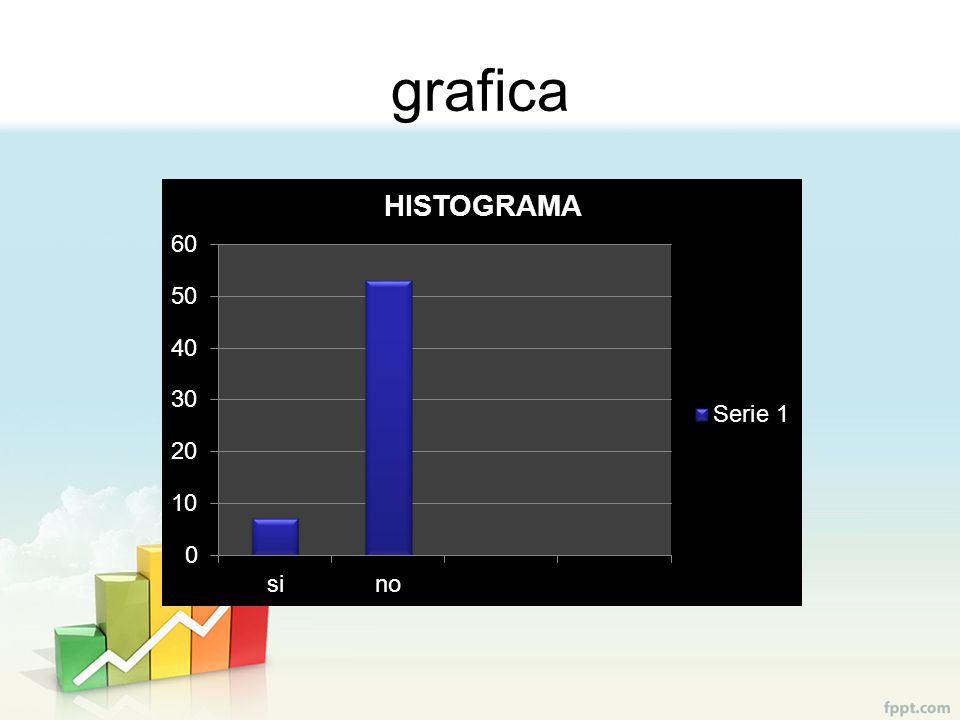 grafica

HISTOGRAMA

60
50
40
30
20
10
0

si
no

Serie 1

fppt.com